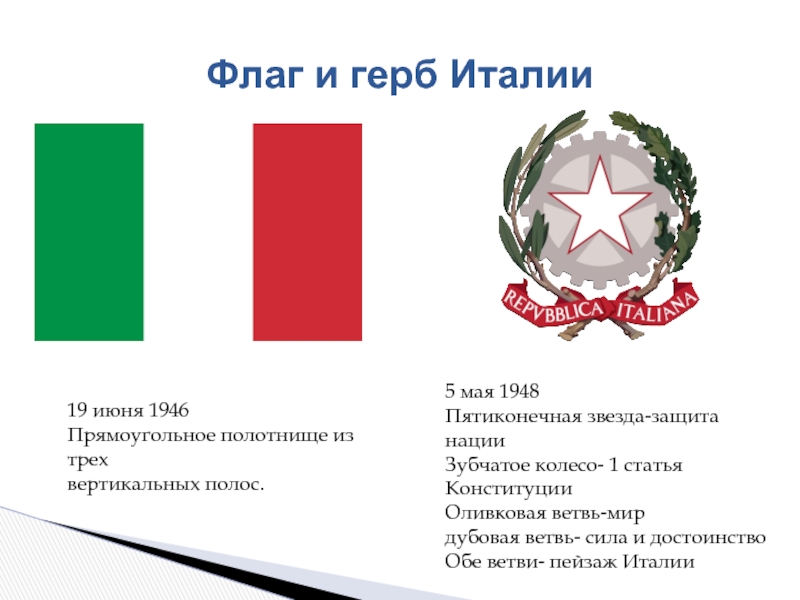 Флаг и герб Италии

REPVBBLICA ITALIANA

19 июня 1946
Прямоугольное полотнище из трех
вертикальных полос.

5 мая 1948
Пятиконечная звезда-защита нации
Зубчатое колесо- 1 статья Конституции
Оливковая ветвь-мир
дубовая ветвь- сила и достоинство
Обе ветви- пейзаж Италии